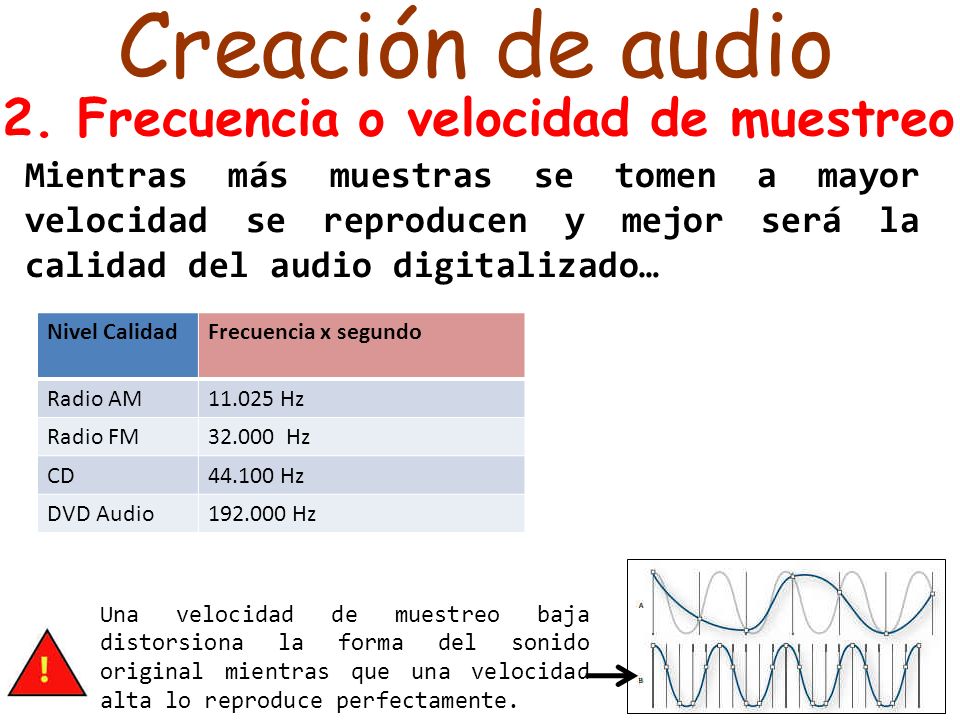 Creación de audio

2. Frecuencia o velocidad de muestreo

Mientras más muestras se tomen a mayor velocidad se reproducen y mejor será la calidad del audio digitalizado…

| Nivel Calidad | Frecuencia x segundo |
|---|---|
| Radio AM | 11.025 Hz |
| Radio FM | 32.000 Hz |
| CD | 44.100 Hz |
| DVD Audio | 192.000 Hz |

!

Una velocidad de muestreo baja distorsiona la forma del sonido original mientras que una velocidad alta lo reproduce perfectamente.

A

B